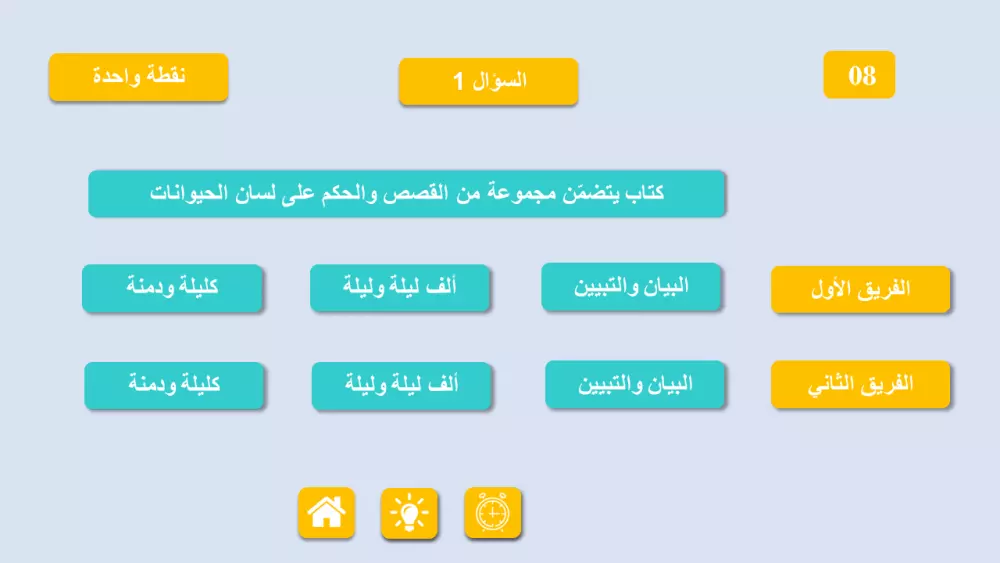 08

السؤال 1

نقطة واحدة

كتاب يتضمّن مجموعة من القصص والحكم على لسان الحيوانات

الفريق الأول

البيان والتبيين

ألف ليلة وليلة

كليلة ودمنة

الفريق الثاني

البيان والتبيين

ألف ليلة وليلة

كليلة ودمنة